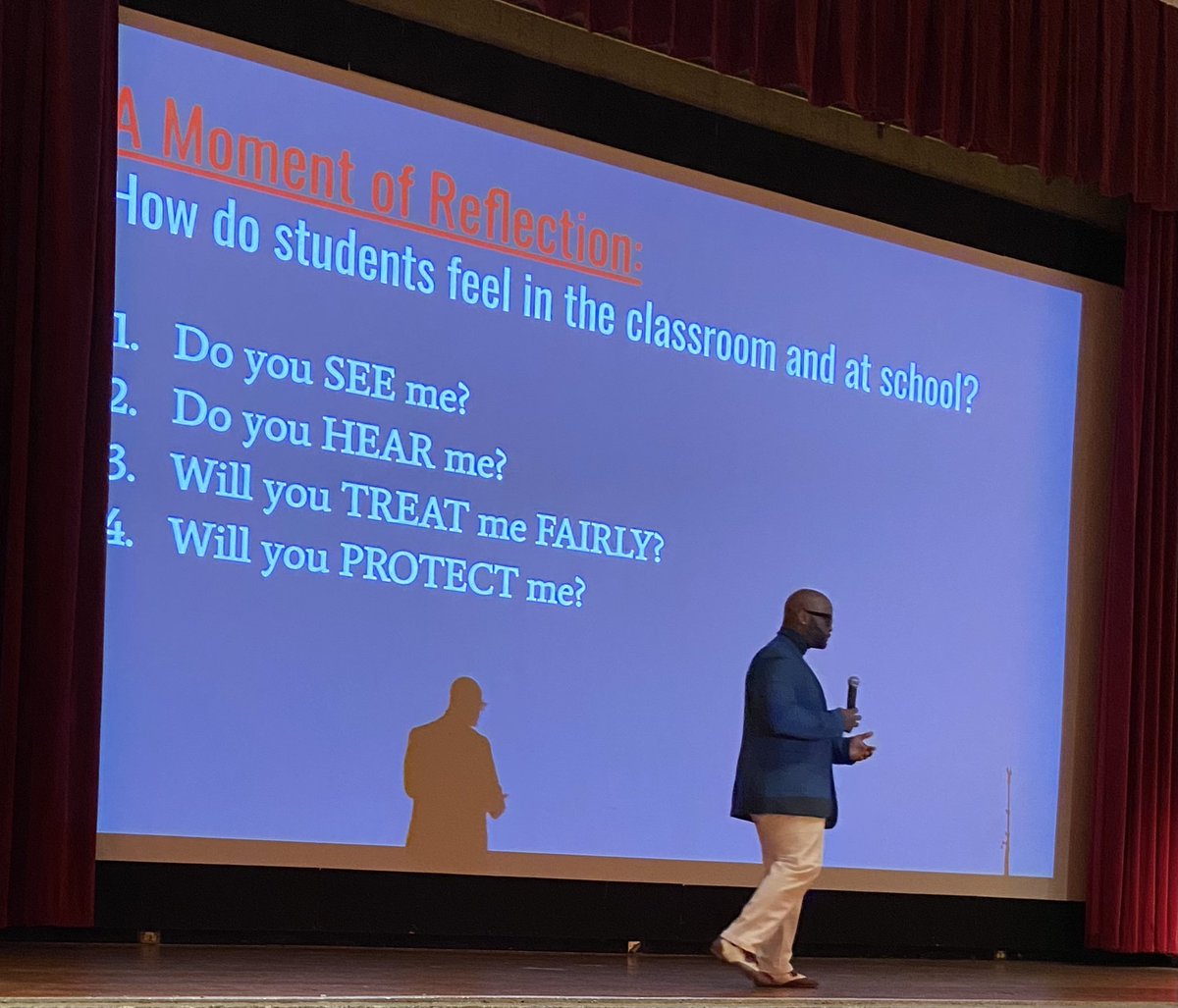 A Moment of Reflection:
How do students feel in the classroom and at school?

1. Do you SEE me?
2. Do you HEAR me?
3. Will you TREAT me FAIRLY?
4. Will you PROTECT me?